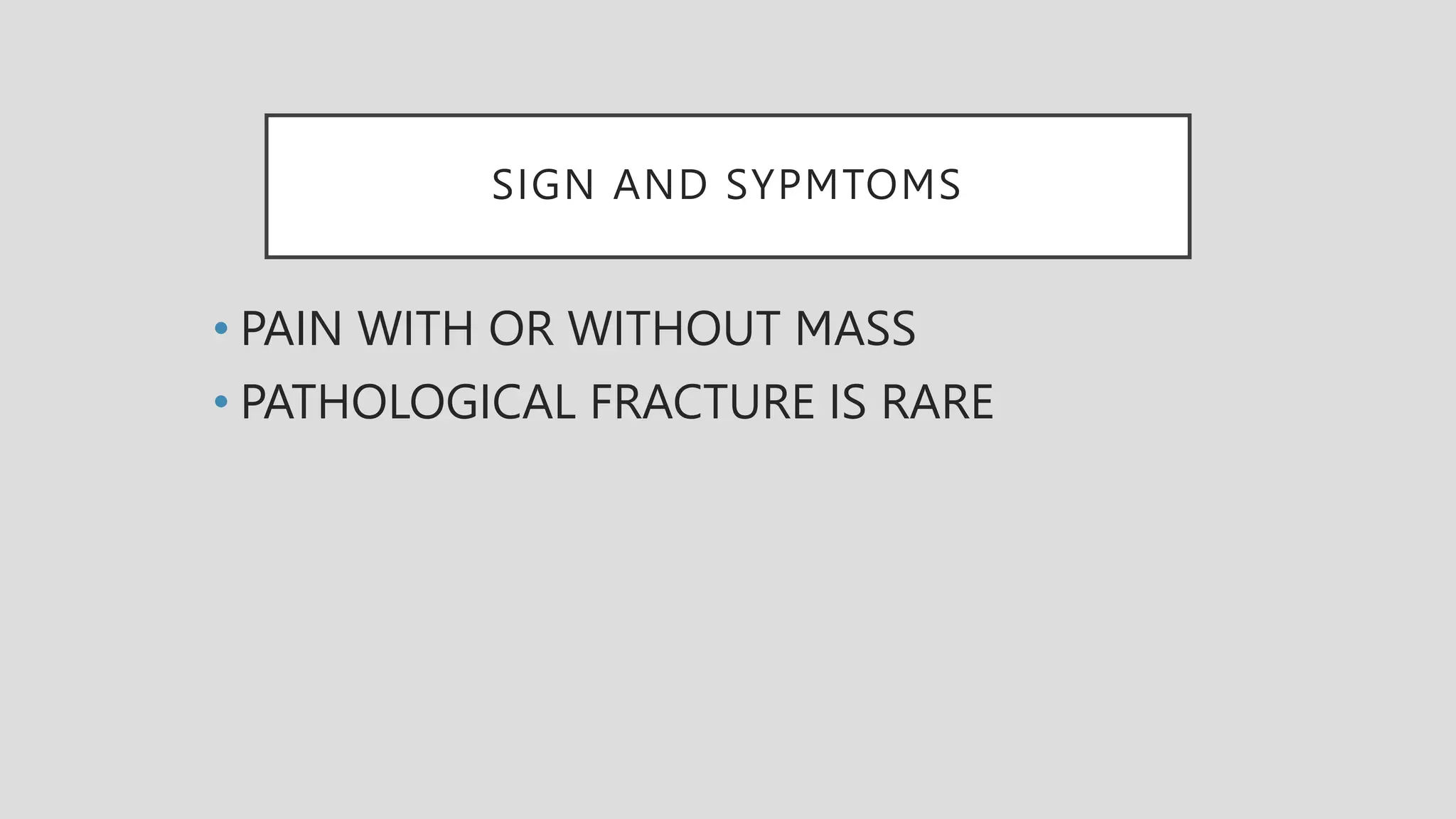 SIGN AND SYPMTOMS

• PAIN WITH OR WITHOUT MASS
• PATHOLOGICAL FRACTURE IS RARE